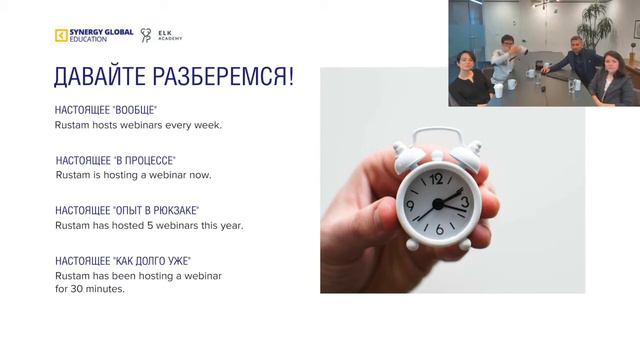 SYNERGY GLOBAL EDUCATION
ELK ACADEMY

ДАВАЙТЕ РАЗБЕРЕМСЯ!

НАСТОЯЩЕЕ "ВООБЩЕ"
Rustam hosts webinars every week.

НАСТОЯЩЕЕ "В ПРОЦЕССЕ"
Rustam is hosting a webinar now.

НАСТОЯЩЕЕ "ОПЫТ В РЮКЗАКЕ"
Rustam has hosted 5 webinars this year.

НАСТОЯЩЕЕ "КАК ДОЛГО УЖЕ"
Rustam has been hosting a webinar for 30 minutes.

12
3
6
9